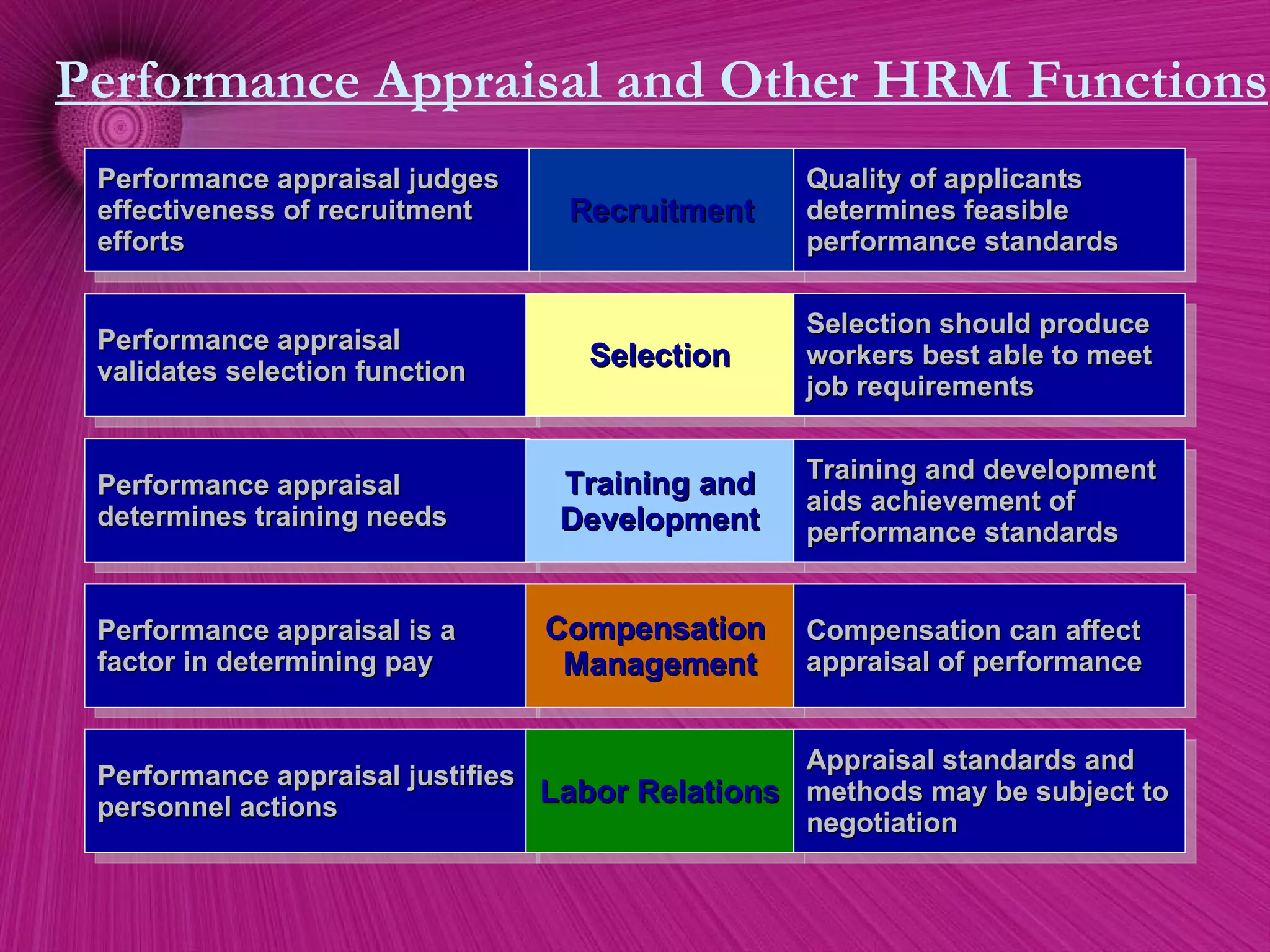 Performance Appraisal and Other HRM Functions

| | | |
|---|---|---|
| Performance appraisal judges effectiveness of recruitment efforts | Recruitment | Quality of applicants determines feasible performance standards |
| Performance appraisal validates selection function | Selection | Selection should produce workers best able to meet job requirements |
| Performance appraisal determines training needs | Training and Development | Training and development aids achievement of performance standards |
| Performance appraisal is a factor in determining pay | Compensation Management | Compensation can affect appraisal of performance |
| Performance appraisal justifies personnel actions | Labor Relations | Appraisal standards and methods may be subject to negotiation |